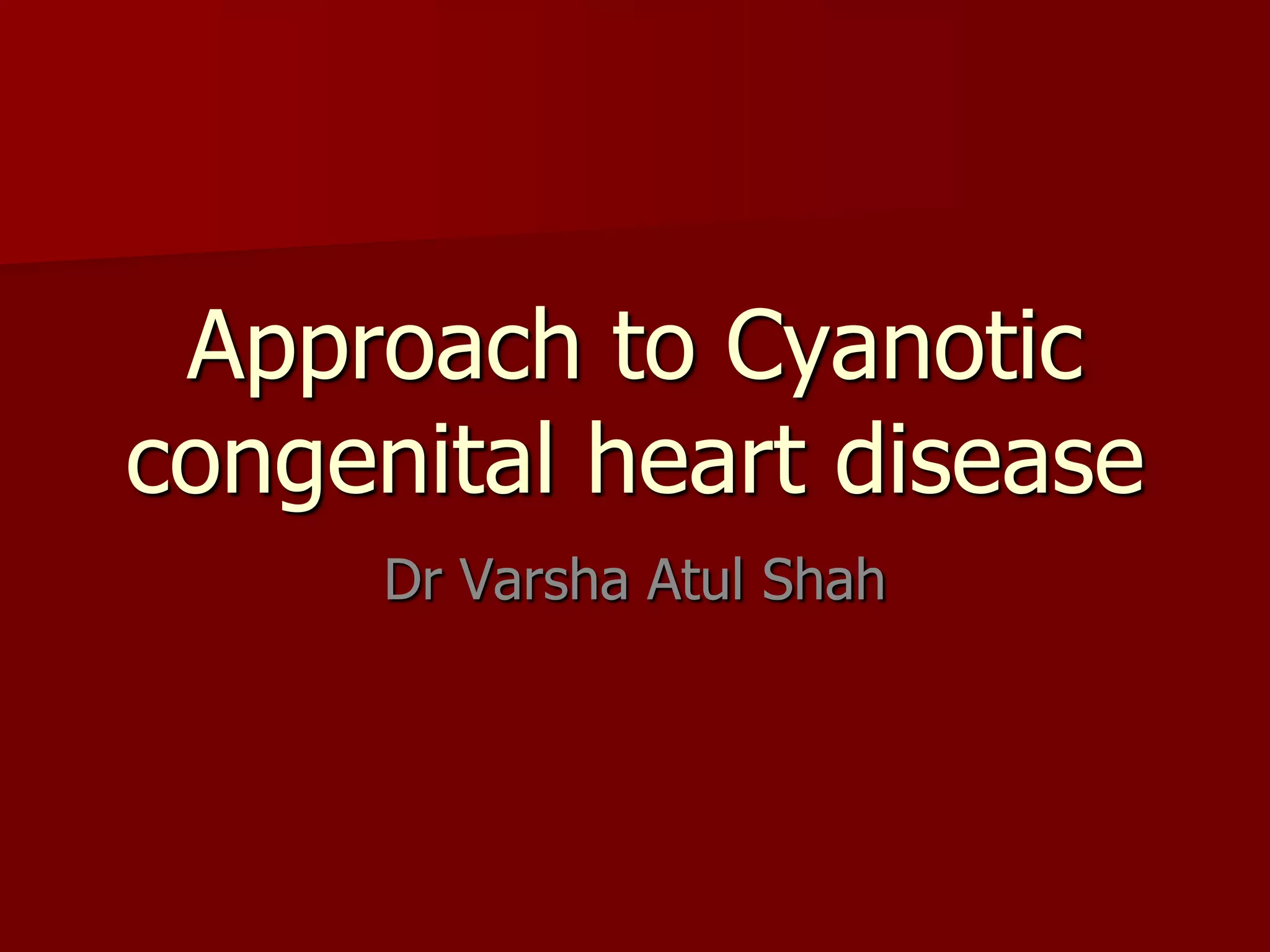 Approach to Cyanotic congenital heart disease

Dr Varsha Atul Shah